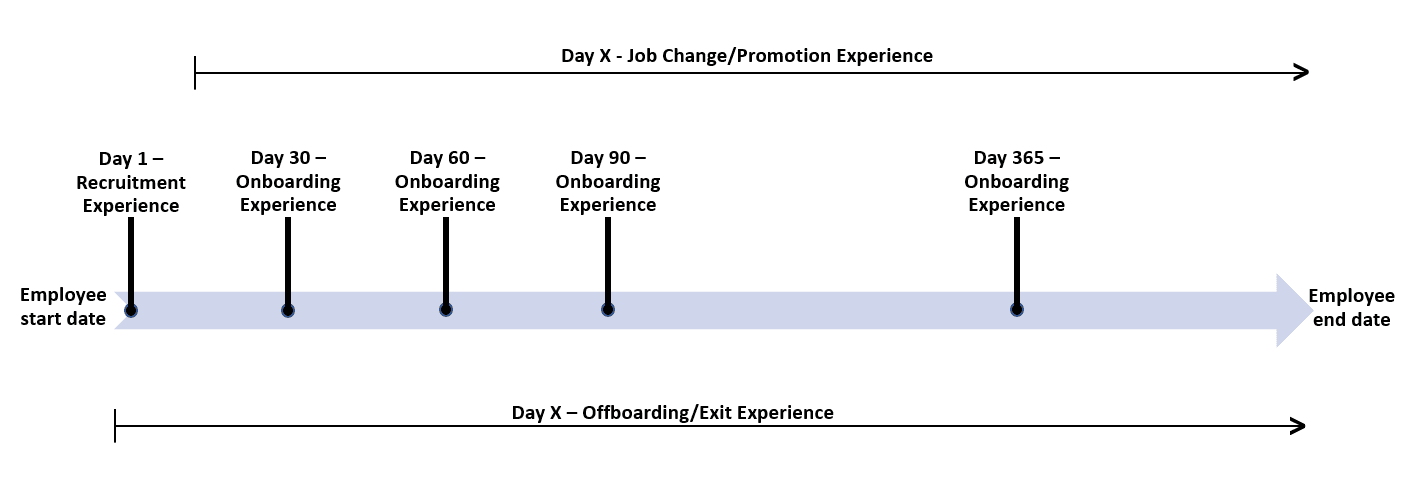 Day X - Job Change/Promotion Experience

Day 1 – Recruitment Experience

Day 30 – Onboarding Experience

Day 60 – Onboarding Experience

Day 90 – Onboarding Experience

Day 365 – Onboarding Experience

Employee start date

Employee end date

Day X – Offboarding/Exit Experience